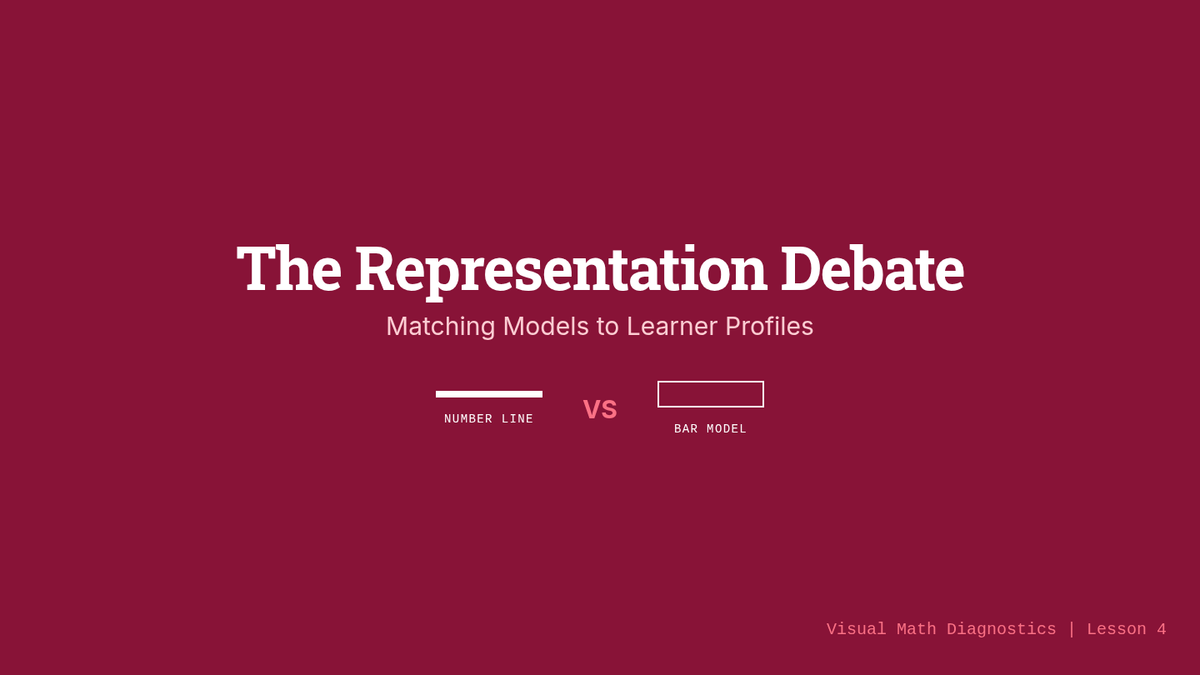 The Representation Debate

Matching Models to Learner Profiles

NUMBER LINE

VS

BAR MODEL

Visual Math Diagnostics | Lesson 4